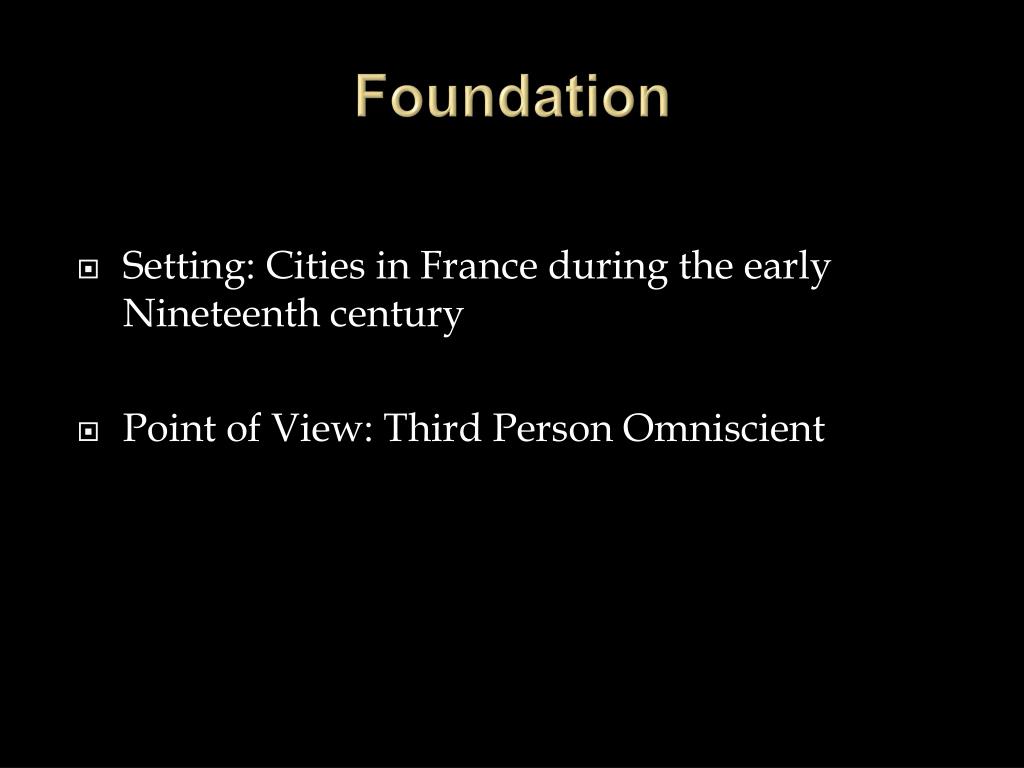 Foundation

Setting: Cities in France during the early Nineteenth century

Point of View: Third Person Omniscient